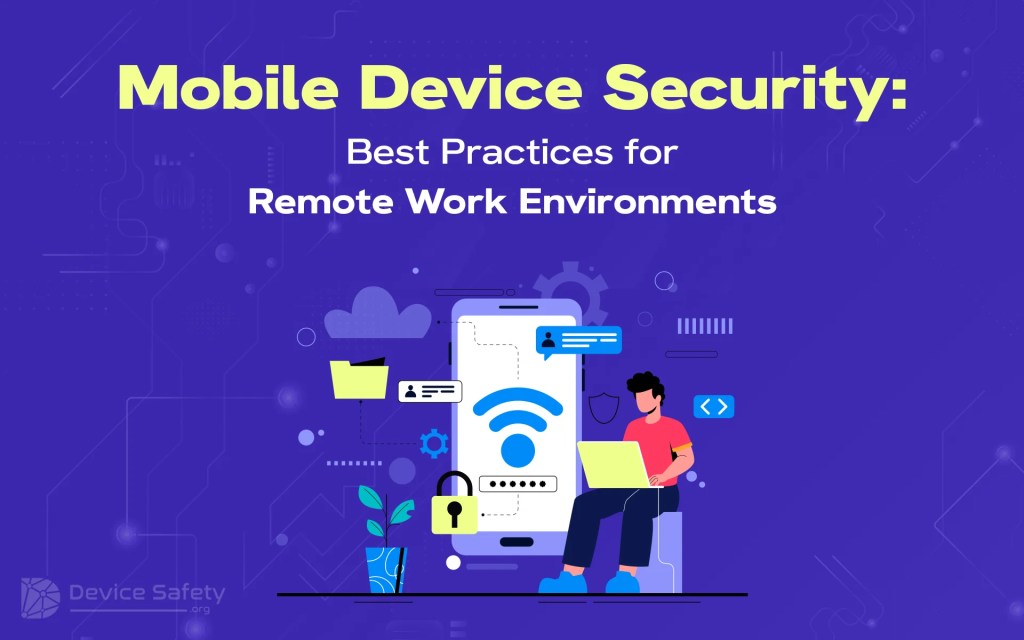 Mobile Device Security:
Best Practices for
Remote Work Environments

Device Safety
.org